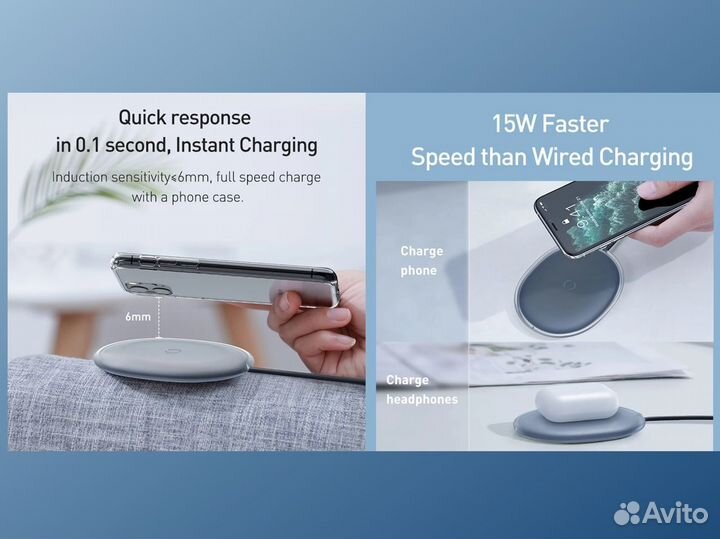 Quick response
in 0.1 second, Instant Charging

Induction sensitivity≤6mm, full speed charge with a phone case.

6mm

15W Faster
Speed than Wired Charging

Charge phone

9:41

Charge headphones

Avito